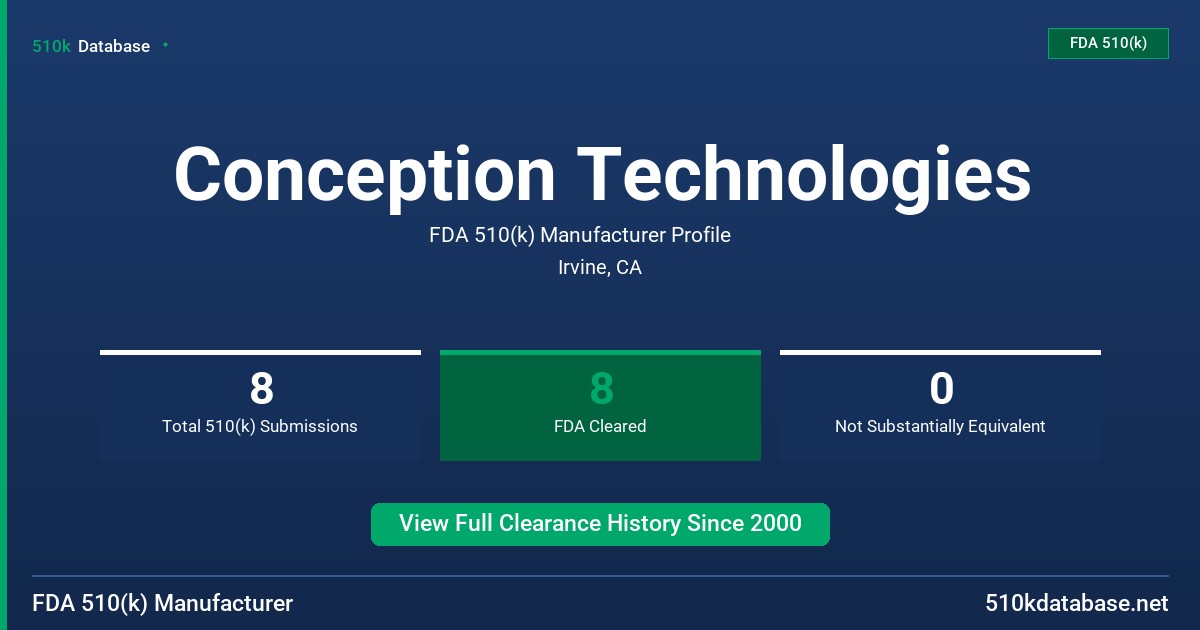 510k Database

FDA 510(k)

Conception Technologies

FDA 510(k) Manufacturer Profile

Irvine, CA

8
Total 510(k) Submissions

8
FDA Cleared

0
Not Substantially Equivalent

View Full Clearance History Since 2000

FDA 510(k) Manufacturer

510kdatabase.net